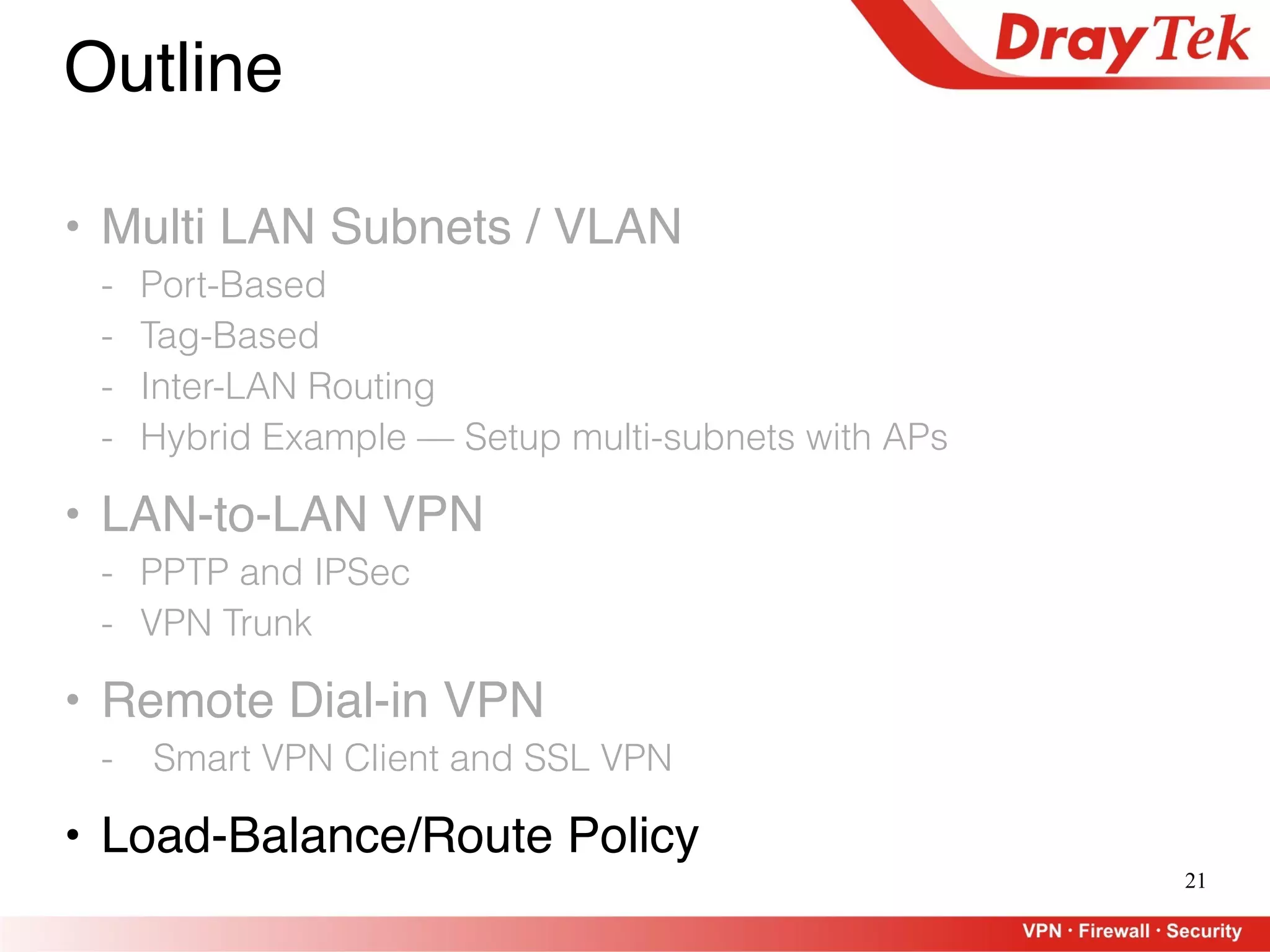 Outline

DrayTek

• Multi LAN Subnets / VLAN
- Port-Based
- Tag-Based
- Inter-LAN Routing
- Hybrid Example — Setup multi-subnets with APs

• LAN-to-LAN VPN
- PPTP and IPSec
- VPN Trunk

• Remote Dial-in VPN
- Smart VPN Client and SSL VPN

• Load-Balance/Route Policy

21

VPN · Firewall · Security